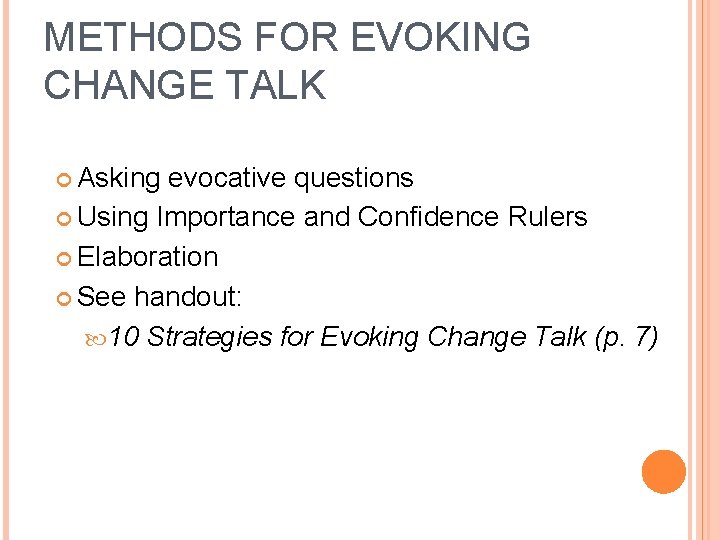 METHODS FOR EVOKING CHANGE TALK

Asking evocative questions
Using Importance and Confidence Rulers
Elaboration
See handout:
10 Strategies for Evoking Change Talk (p. 7)